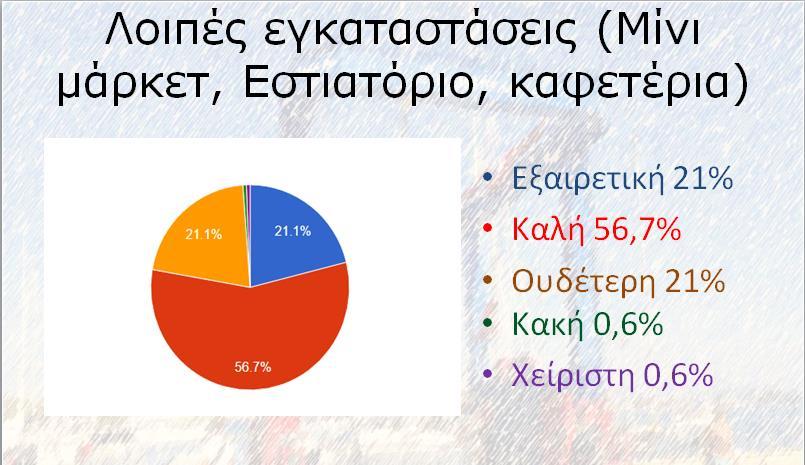 Λοιπές εγκαταστάσεις (Μίνι μάρκετ, Εστιατόριο, καφετέρια)

21.1%
21.1%
56.7%

• Εξαιρετική 21%
• Καλή 56,7%
• Ουδέτερη 21%
• Κακή 0,6%
• Χείριστη 0,6%